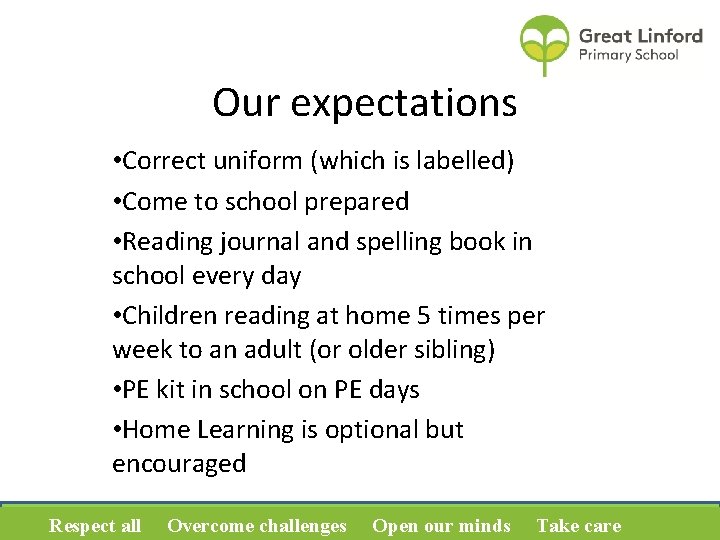 Great Linford
Primary School

Our expectations

•Correct uniform (which is labelled)

•Come to school prepared

•Reading journal and spelling book in school every day

•Children reading at home 5 times per week to an adult (or older sibling)

•PE kit in school on PE days

•Home Learning is optional but encouraged

Respect all Overcome challenges Open our minds Take care